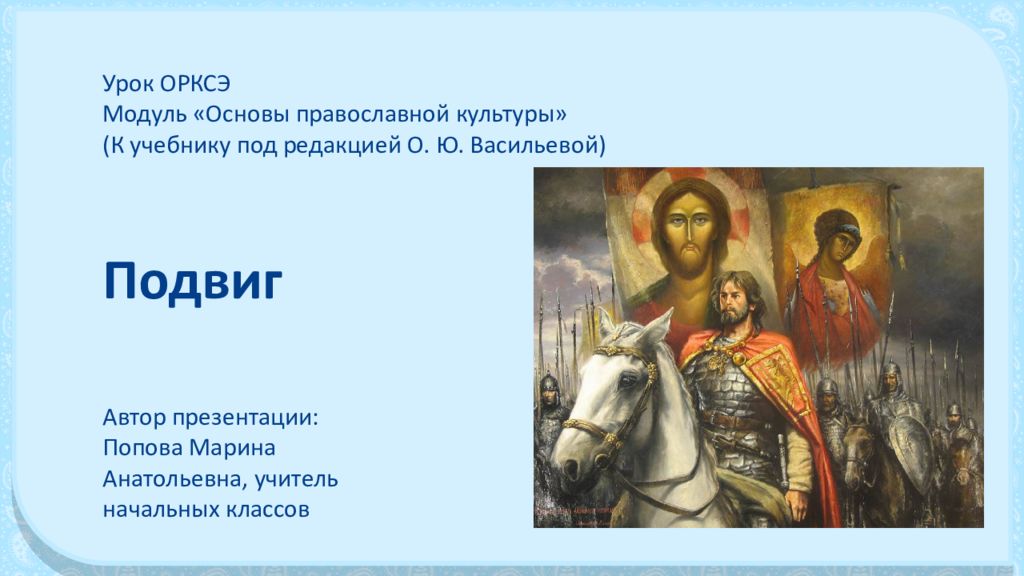 Урок ОРКСЭ
Модуль «Основы православной культуры»
(К учебнику под редакцией О. Ю. Васильевой)

Подвиг

Автор презентации:
Попова Марина Анатольевна, учитель начальных классов